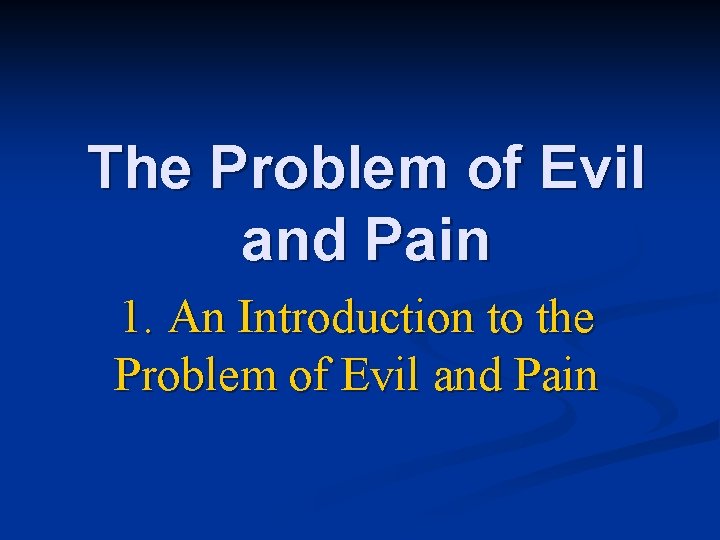 The Problem of Evil and Pain

1. An Introduction to the Problem of Evil and Pain